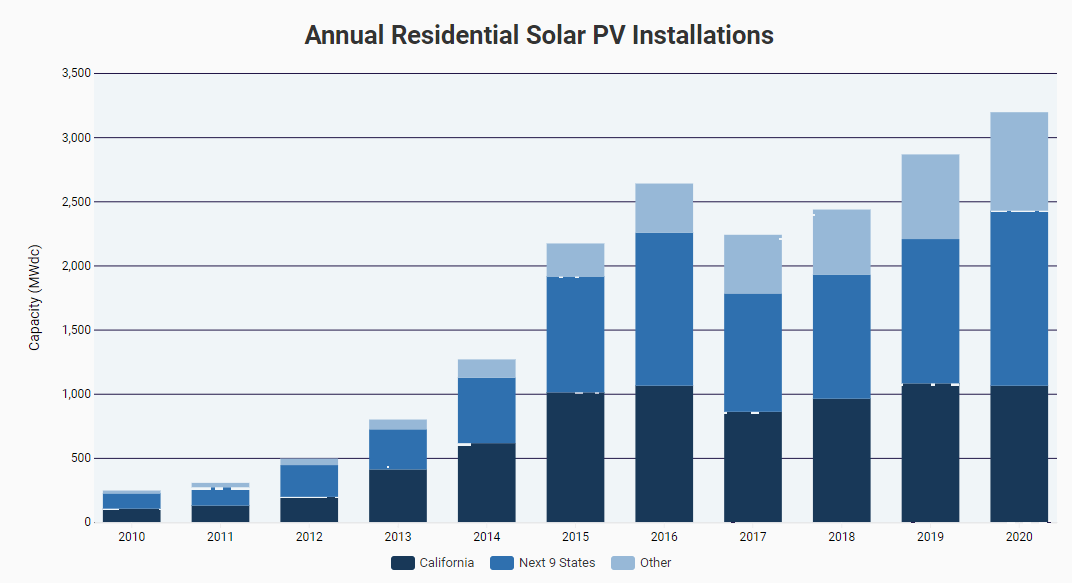 Annual Residential Solar PV Installations

Capacity (MWdc)

3,500
3,000
2,500
2,000
1,500
1,000
500
0

2010 2011 2012 2013 2014 2015 2016 2017 2018 2019 2020

California Next 9 States Other